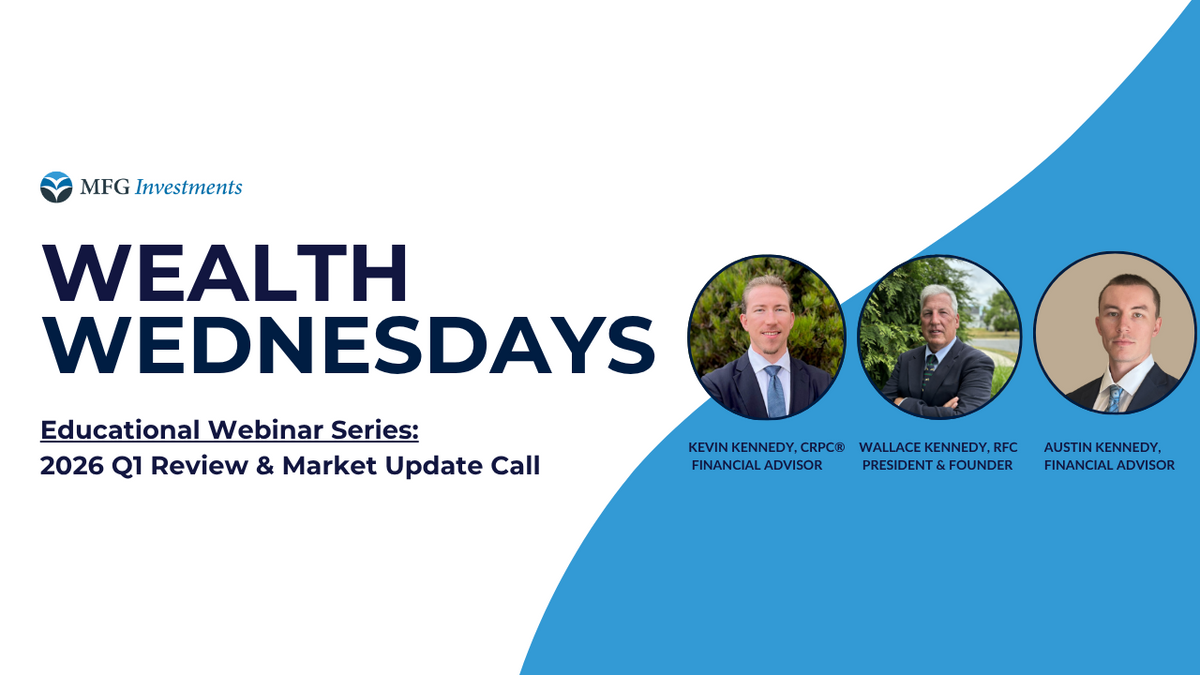 MFG Investments

WEALTH WEDNESDAYS

Educational Webinar Series:
2026 Q1 Review & Market Update Call

KEVIN KENNEDY, CRPC®
FINANCIAL ADVISOR

WALLACE KENNEDY, RFC
PRESIDENT & FOUNDER

AUSTIN KENNEDY,
FINANCIAL ADVISOR